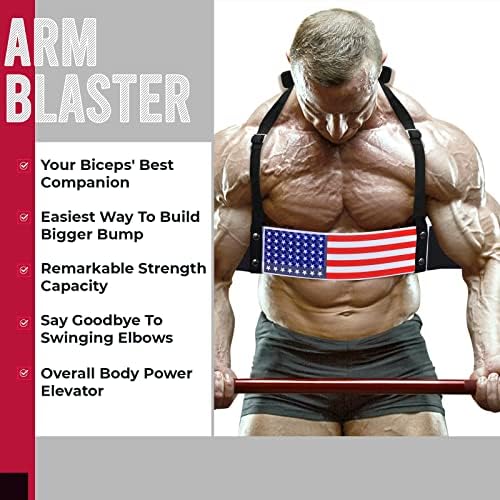 ARM BLASTER

Your Biceps' Best Companion

Easiest Way To Build Bigger Bump

Remarkable Strength Capacity

Say Goodbye To Swinging Elbows

Overall Body Power Elevator